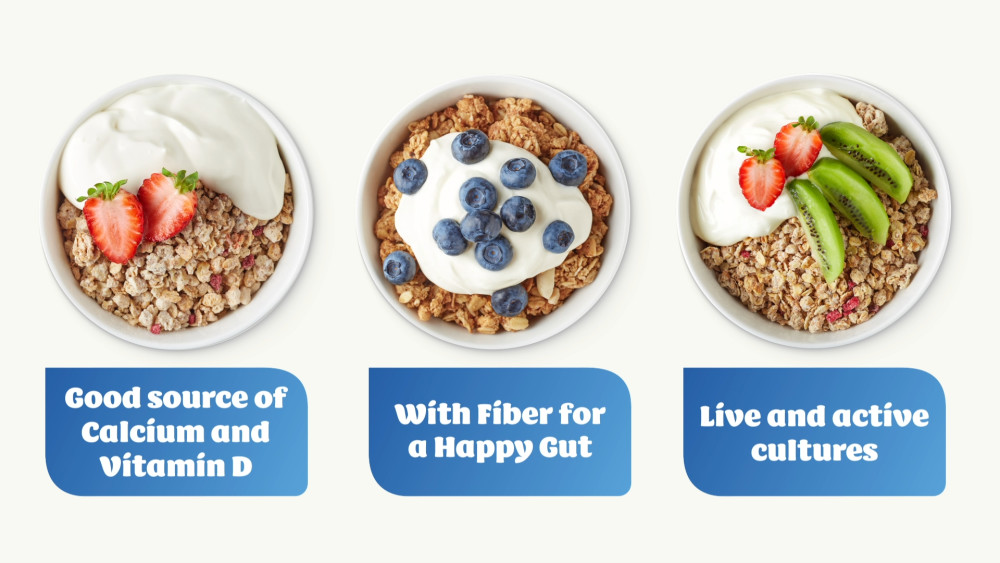 Good source of Calcium and Vitamin D

With Fiber for a Happy Gut

Live and active cultures